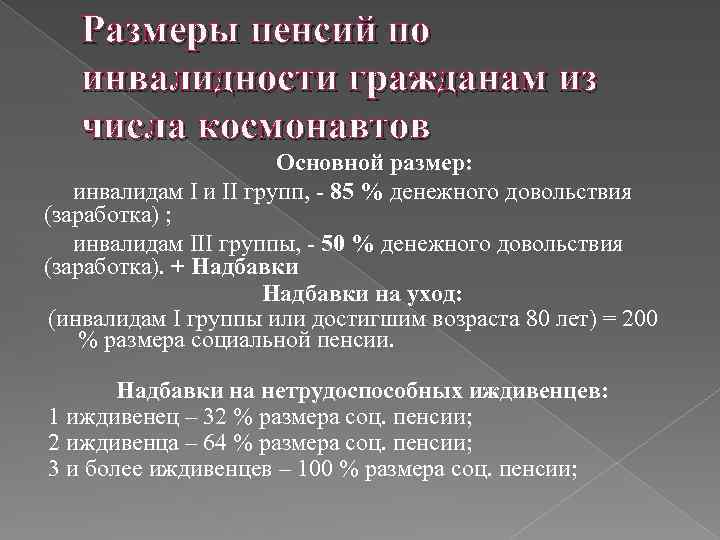 Размеры пенсий по инвалидности гражданам из числа космонавтов

Основной размер:

инвалидам I и II групп, - 85 % денежного довольствия (заработка) ;

инвалидам III группы, - 50 % денежного довольствия (заработка). + Надбавки

Надбавки на уход:

(инвалидам I группы или достигшим возраста 80 лет) = 200 % размера социальной пенсии.

Надбавки на нетрудоспособных иждивенцев:

1 иждивенец – 32 % размера соц. пенсии;

2 иждивенца – 64 % размера соц. пенсии;

3 и более иждивенцев – 100 % размера соц. пенсии;